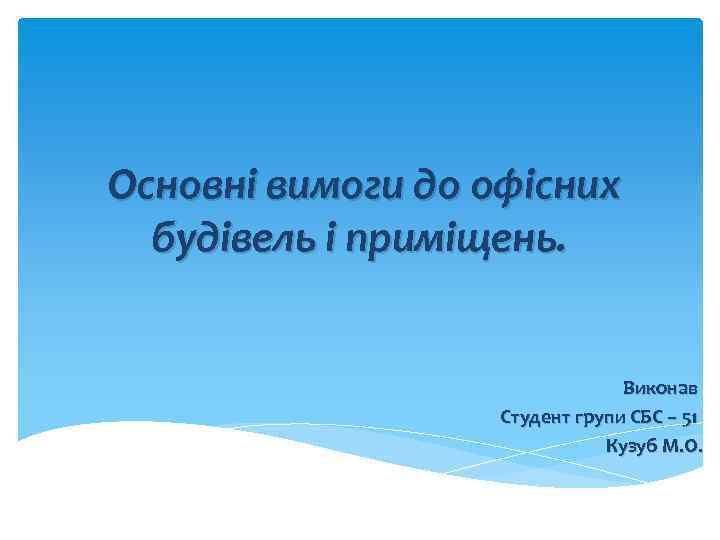 Основні вимоги до офісних будівель і приміщень.

Виконав
Студент групи СБС – 51
Кузуб М.О.